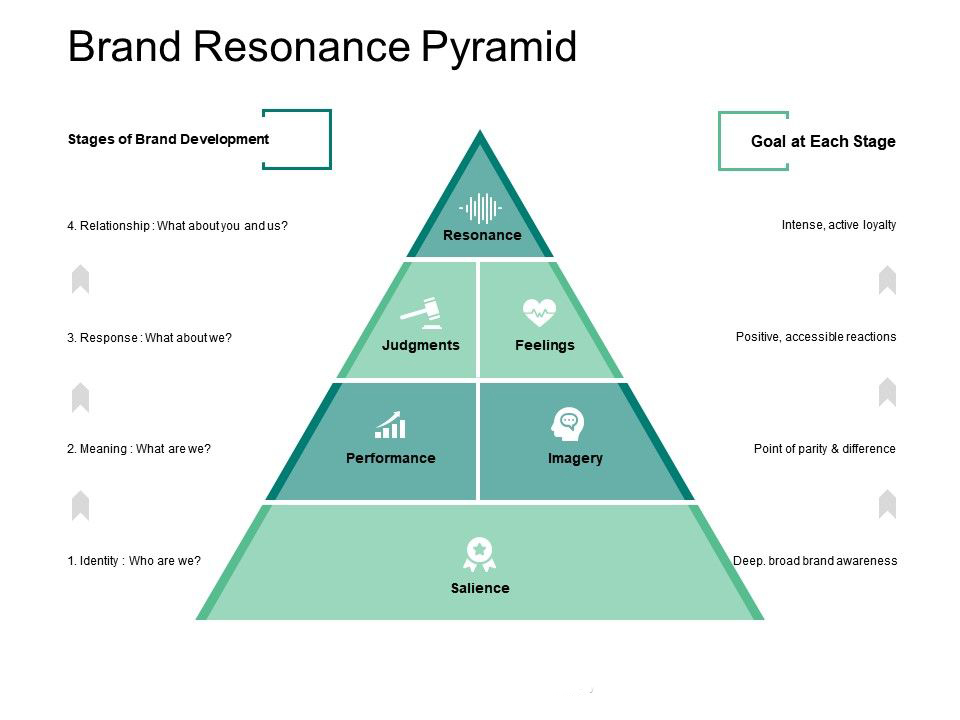 Brand Resonance Pyramid

Stages of Brand Development

4. Relationship : What about you and us?

3. Response : What about we?

2. Meaning : What are we?

1. Identity : Who are we?

Resonance

Judgments

Feelings

Performance

Imagery

Salience

Goal at Each Stage

Intense, active loyalty

Positive, accessible reactions

Point of parity & difference

Deep. broad brand awareness